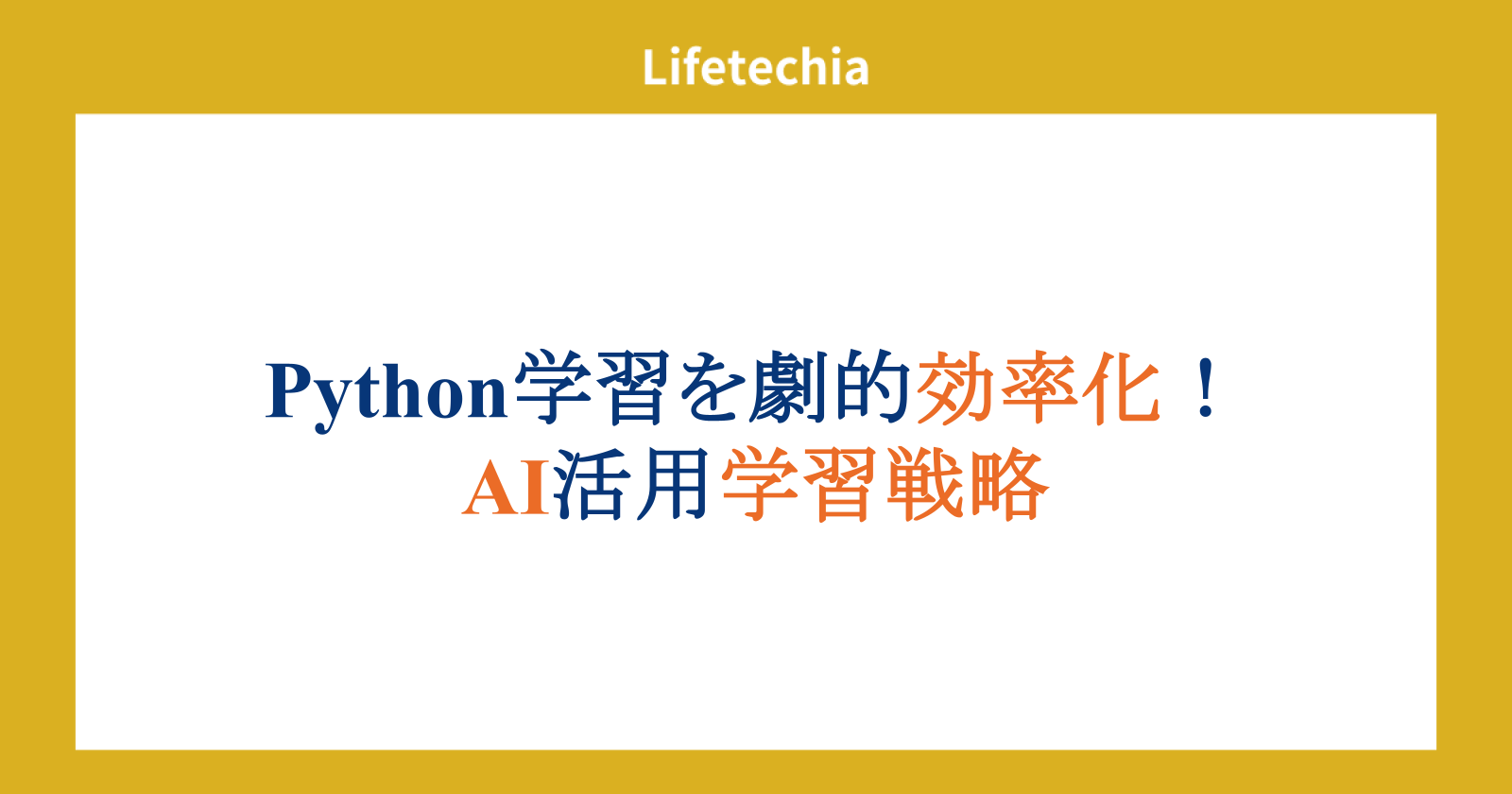 Lifetechia

Python学習を劇的効率化！
AI活用学習戦略